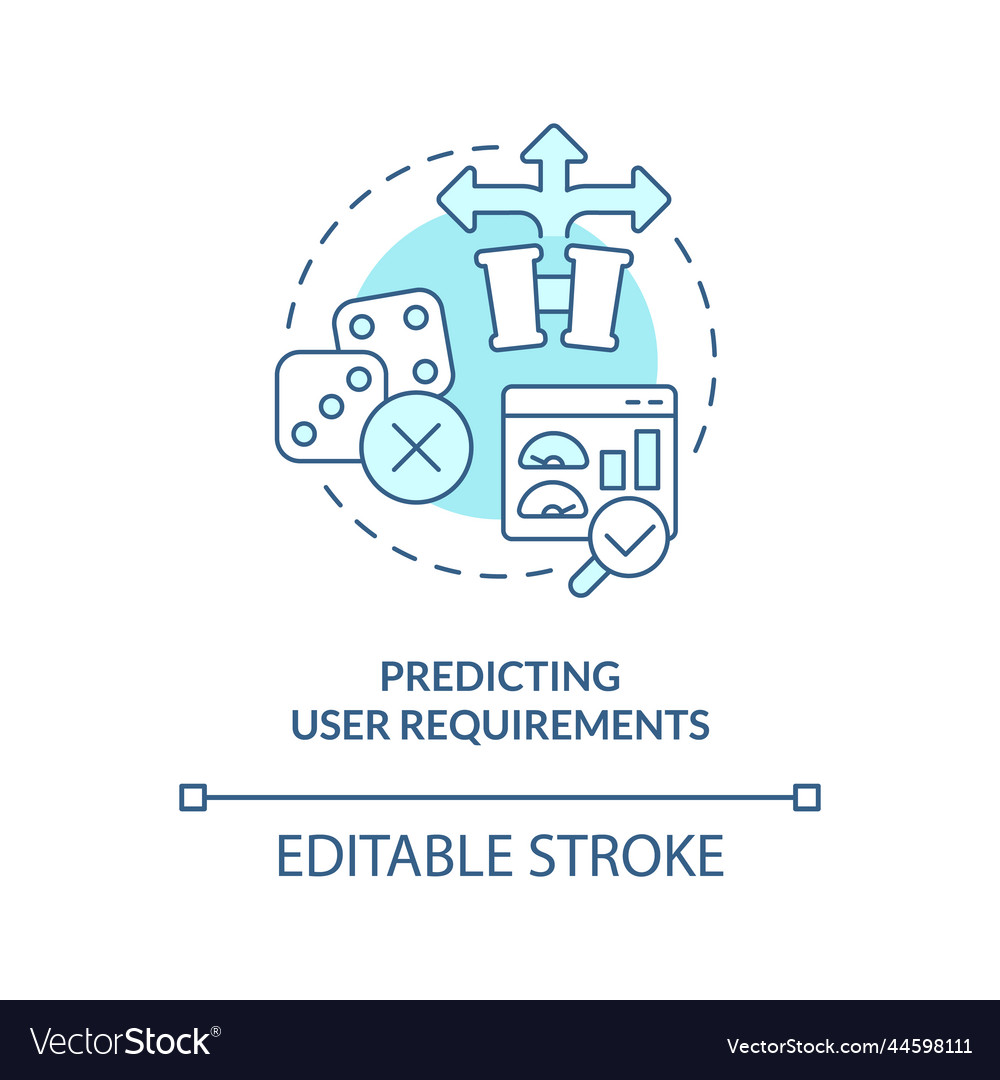 PREDICTING
USER REQUIREMENTS

EDITABLE STROKE

VectorStock®

VectorStock.com/44598111